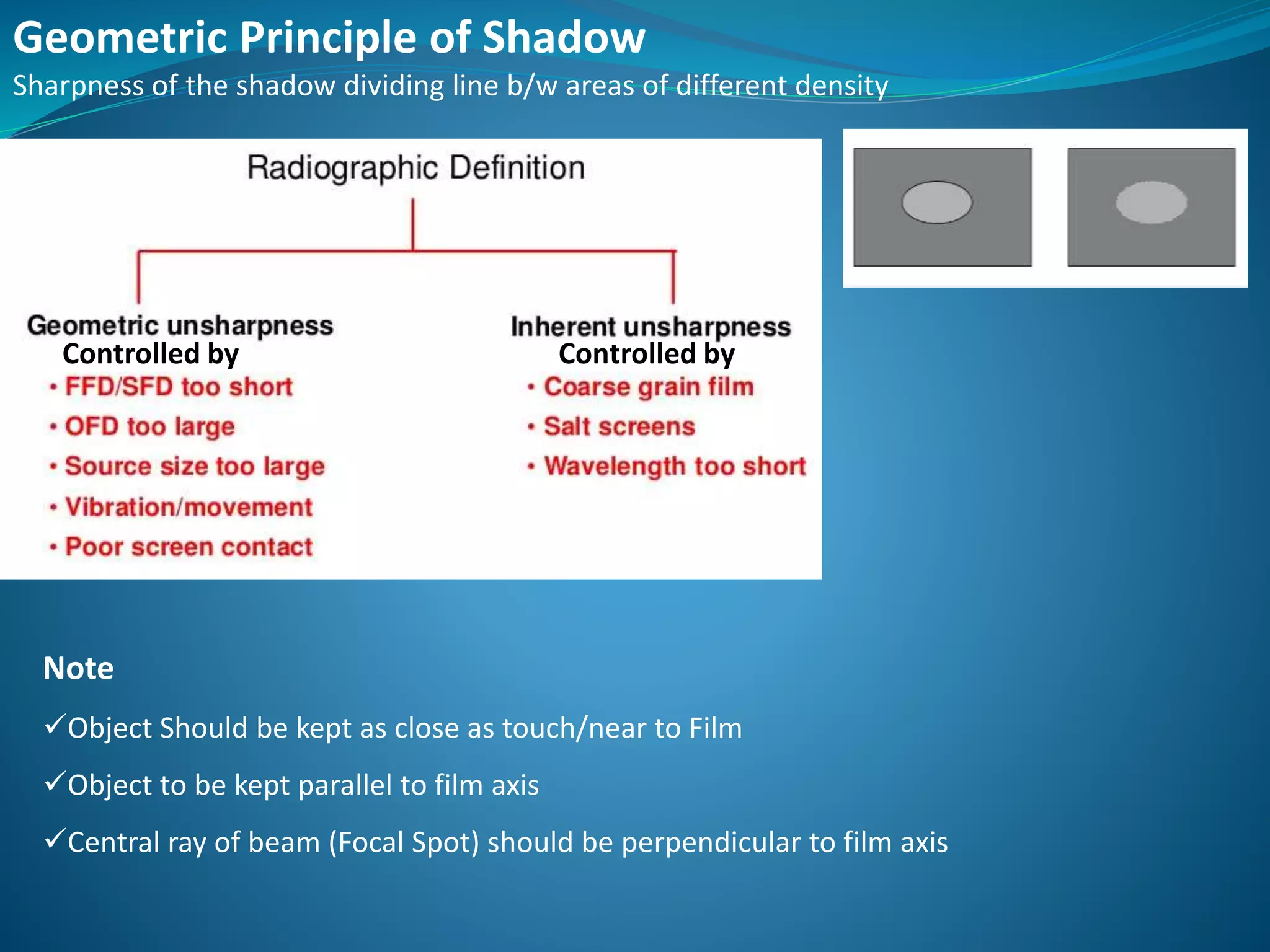 Geometric Principle of Shadow

Sharpness of the shadow dividing line b/w areas of different density

Radiographic Definition

Geometric unsharpness
Controlled by
• FFD/SFD too short
• OFD too large
• Source size too large
• Vibration/movement
• Poor screen contact

Inherent unsharpness
Controlled by
• Coarse grain film
• Salt screens
• Wavelength too short

Note

✓Object Should be kept as close as touch/near to Film

✓Object to be kept parallel to film axis

✓Central ray of beam (Focal Spot) should be perpendicular to film axis